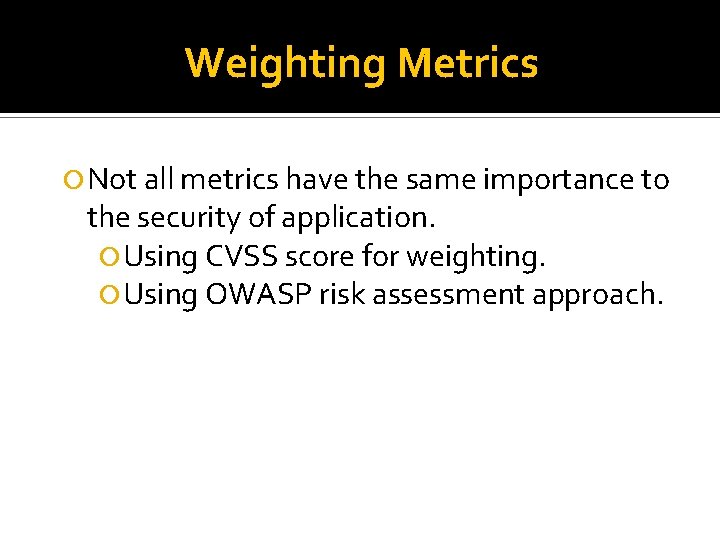 Weighting Metrics

Not all metrics have the same importance to the security of application.

Using CVSS score for weighting.

Using OWASP risk assessment approach.